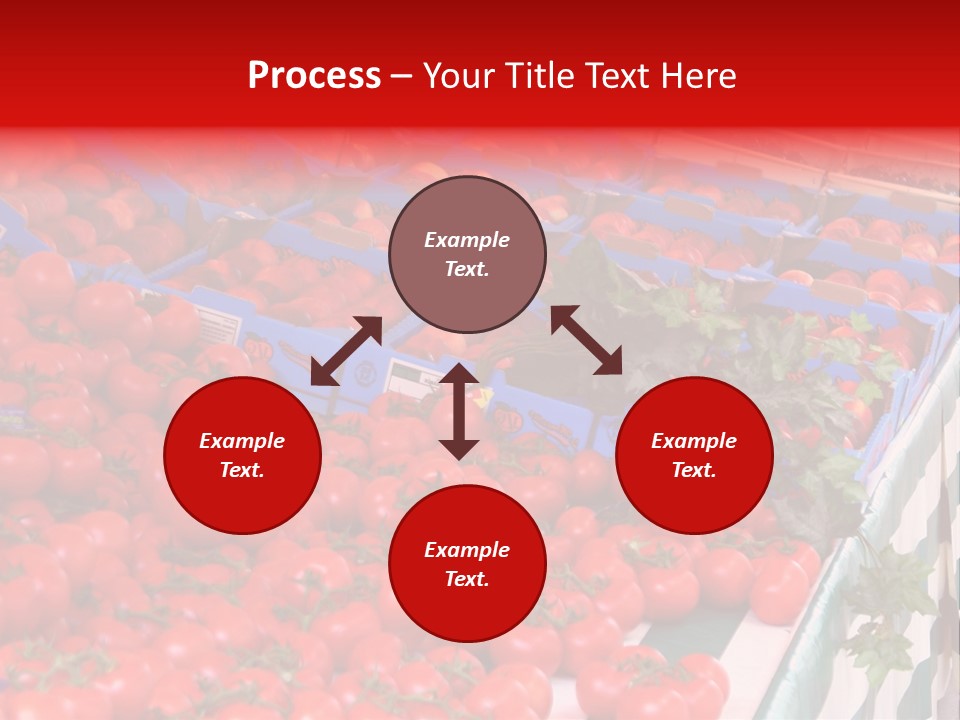 Process – Your Title Text Here

Example Text.

Example Text.

Example Text.

Example Text.